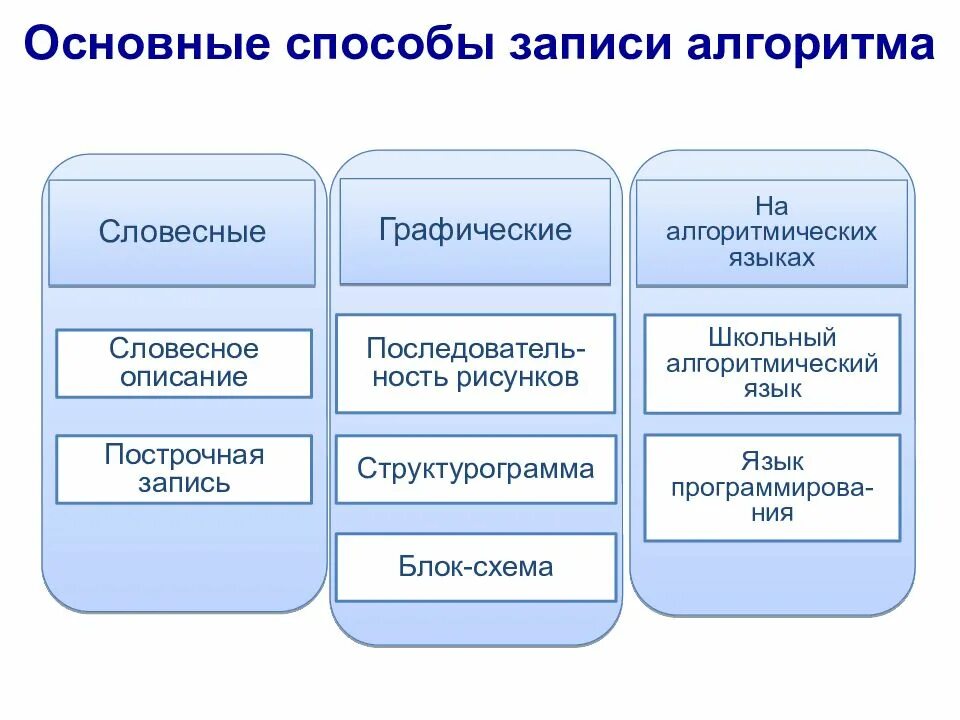 Основные способы записи алгоритма

Словесные

Словесное описание

Построчная запись

Графические

Последовательность рисунков

Структурограмма

Блок-схема

На алгоритмических языках

Школьный алгоритмический язык

Язык программирования